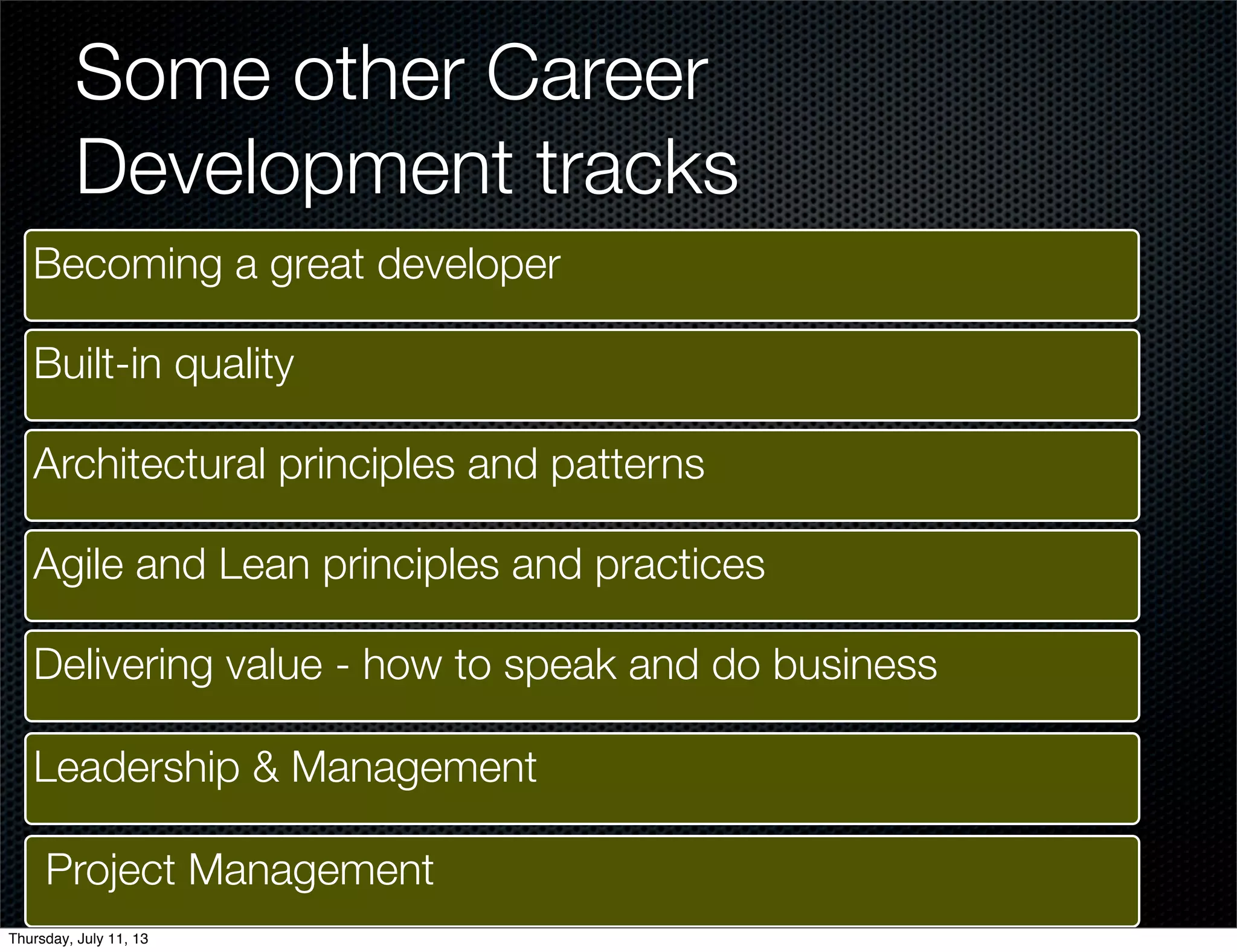 Some other Career Development tracks

Becoming a great developer

Built-in quality

Architectural principles and patterns

Agile and Lean principles and practices

Delivering value - how to speak and do business

Leadership & Management

Project Management

Thursday, July 11, 13